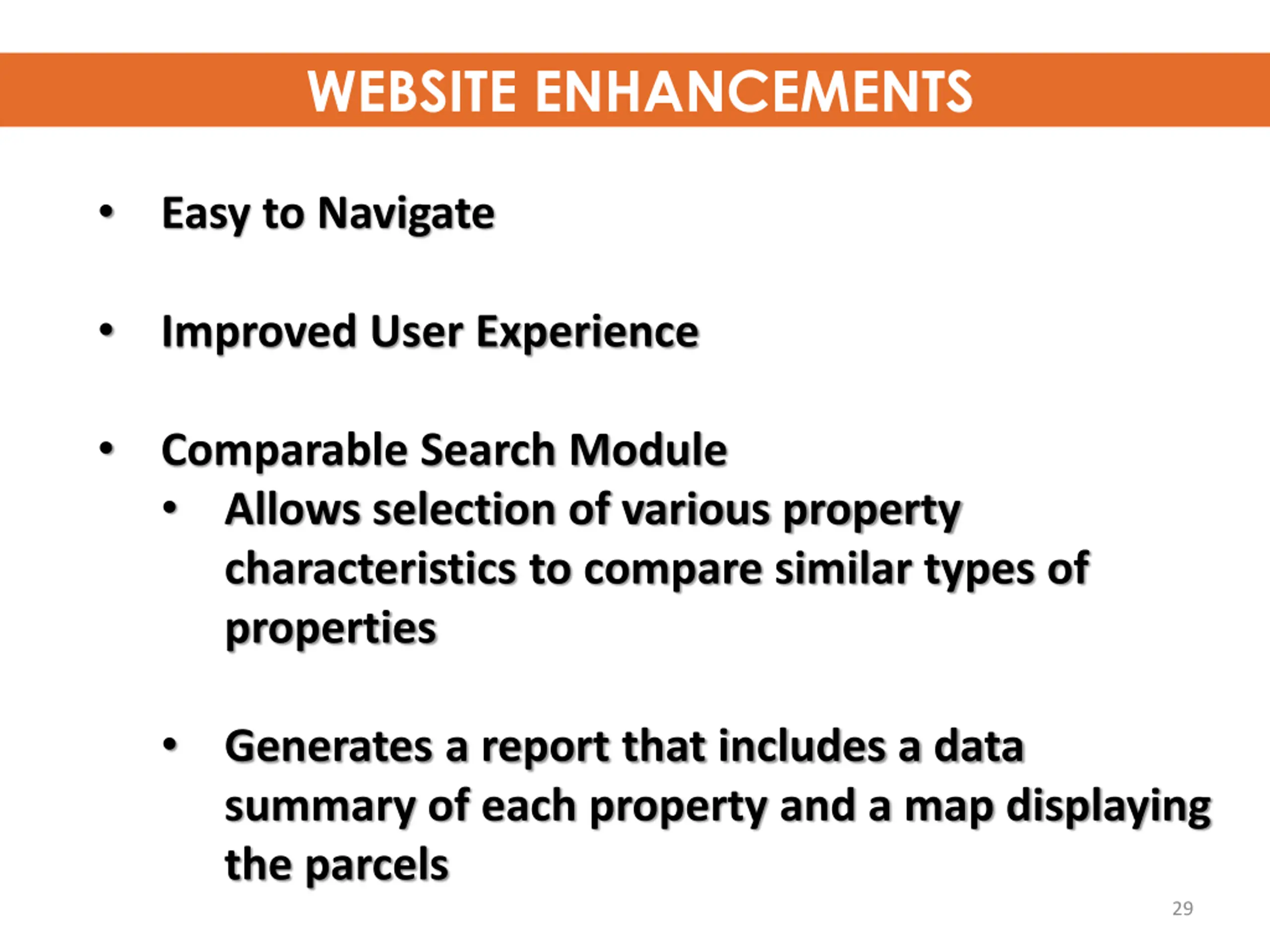 WEBSITE ENHANCEMENTS

• Easy to Navigate

• Improved User Experience

• Comparable Search Module
  • Allows selection of various property characteristics to compare similar types of properties

  • Generates a report that includes a data summary of each property and a map displaying the parcels

29